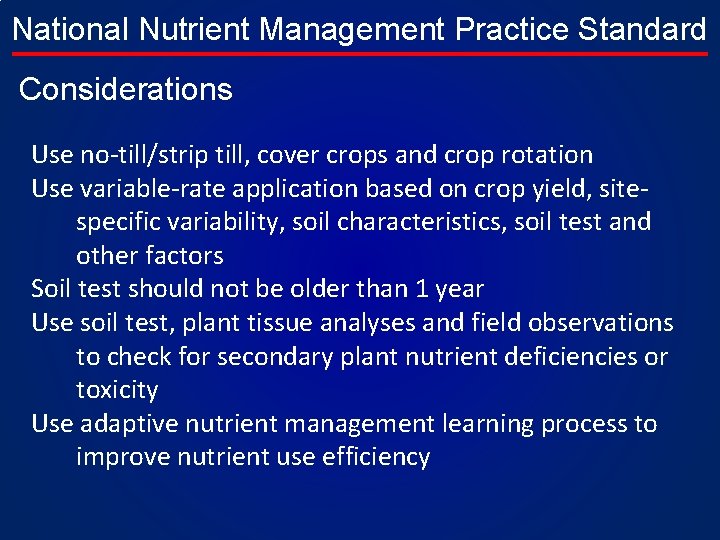 National Nutrient Management Practice Standard

Considerations

Use no-till/strip till, cover crops and crop rotation

Use variable-rate application based on crop yield, site-specific variability, soil characteristics, soil test and other factors

Soil test should not be older than 1 year

Use soil test, plant tissue analyses and field observations to check for secondary plant nutrient deficiencies or toxicity

Use adaptive nutrient management learning process to improve nutrient use efficiency